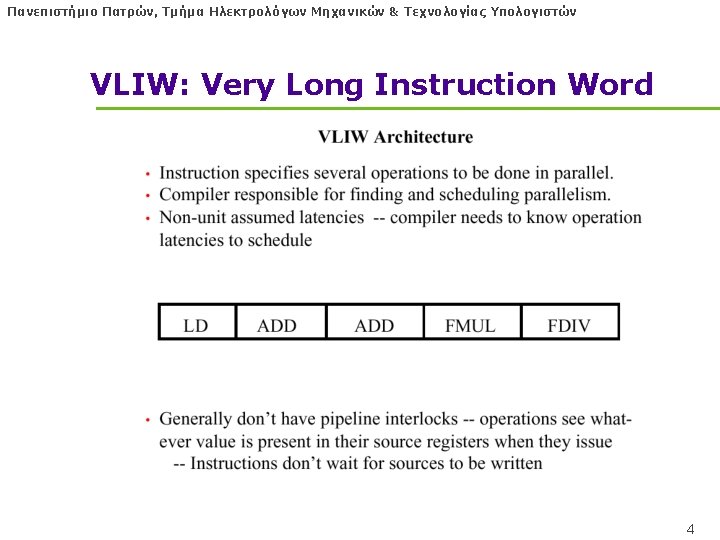 Πανεπιστήμιο Πατρών, Τμήμα Ηλεκτρολόγων Μηχανικών & Τεχνολογίας Υπολογιστών

VLIW: Very Long Instruction Word

VLIW Architecture

• Instruction specifies several operations to be done in parallel.
• Compiler responsible for finding and scheduling parallelism.
• Non-unit assumed latencies -- compiler needs to know operation latencies to schedule

| LD | ADD | ADD | FMUL | FDIV |
|---|---|---|---|---|

• Generally don't have pipeline interlocks -- operations see whatever value is present in their source registers when they issue
-- Instructions don't wait for sources to be written

4